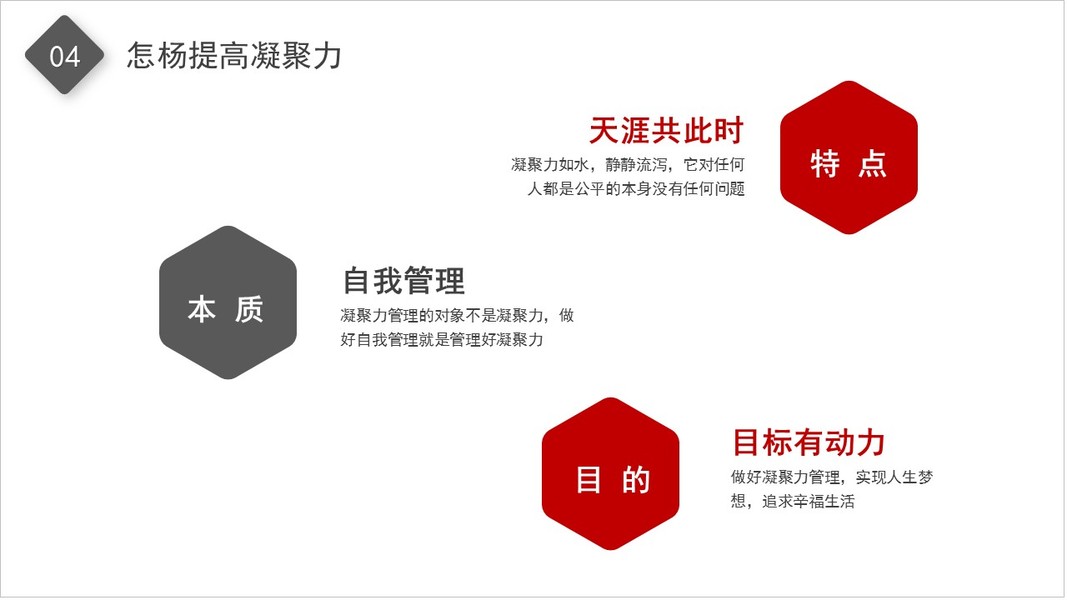 04

怎杨提高凝聚力

天涯共此时

凝聚力如水，静静流泻，它对任何人都是公平的本身没有任何问题

特 点

本 质

自我管理

凝聚力管理的对象不是凝聚力，做好自我管理就是管理好凝聚力

目 的

目标有动力

做好凝聚力管理，实现人生梦想，追求幸福生活